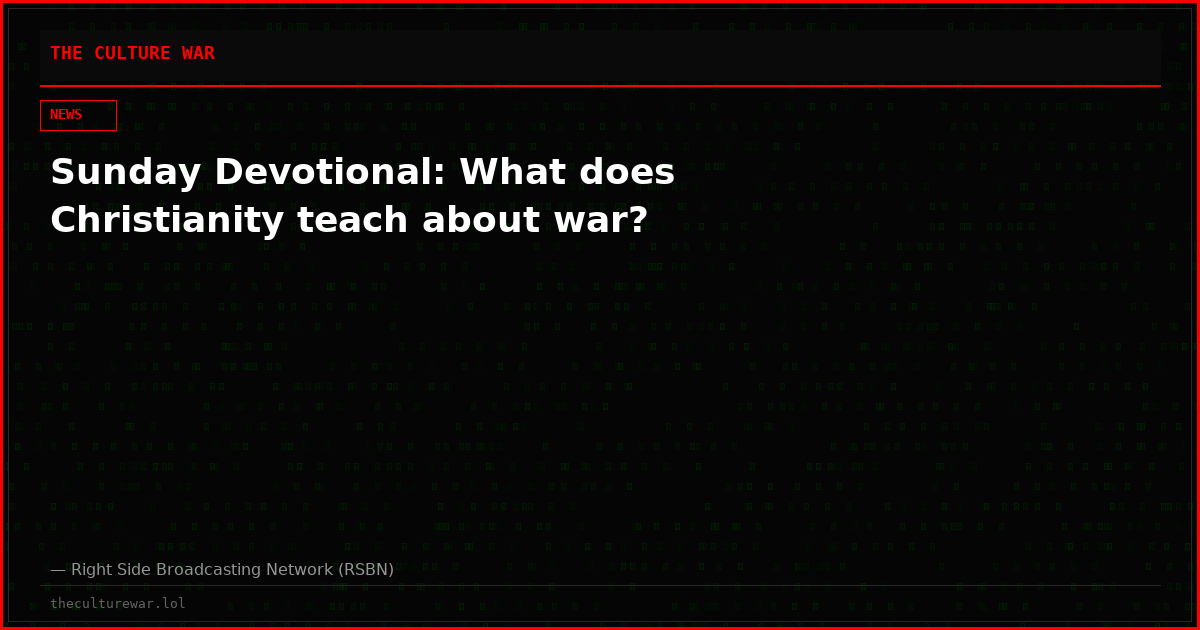 THE CULTURE WAR

NEWS

Sunday Devotional: What does Christianity teach about war?

— Right Side Broadcasting Network (RSBN)

theculturewar.lol